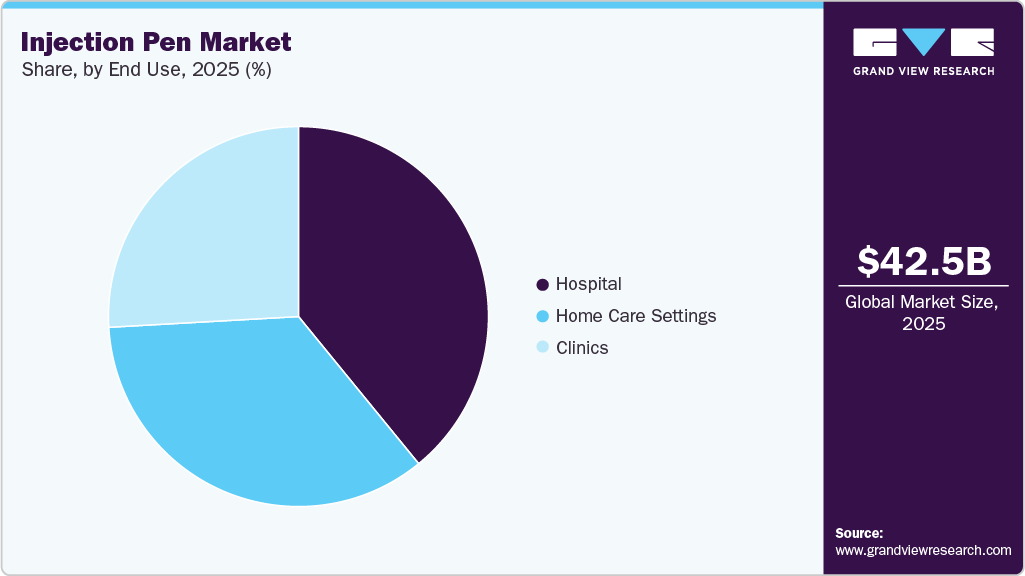 Injection Pen Market
Share, by End Use, 2025 (%)

Hospital
Home Care Settings
Clinics

GRAND VIEW RESEARCH

$42.5B
Global Market Size, 2025

Source:
www.grandviewresearch.com